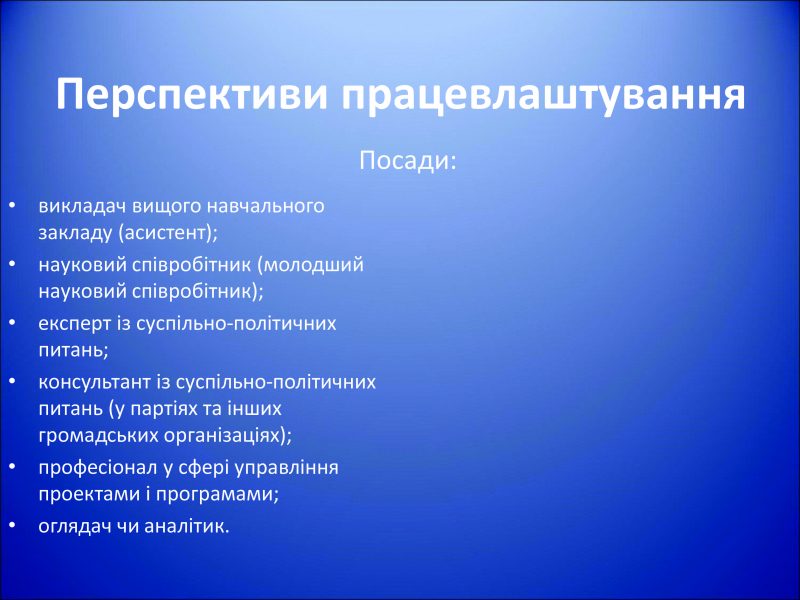 Перспективи працевлаштування

Посади:

• викладач вищого навчального закладу (асистент);
• науковий співробітник (молодший науковий співробітник);
• експерт із суспільно-політичних питань;
• консультант із суспільно-політичних питань (у партіях та інших громадських організаціях);
• професіонал у сфері управління проектами і програмами;
• оглядач чи аналітик.